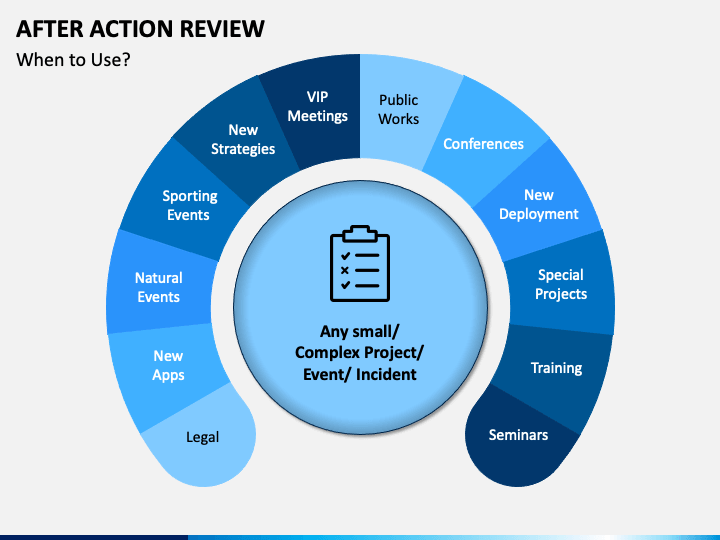 AFTER ACTION REVIEW

When to Use?

Legal

New Apps

Natural Events

Sporting Events

New Strategies

VIP Meetings

Public Works

Conferences

New Deployment

Special Projects

Training

Seminars

Any small/ Complex Project/ Event/ Incident